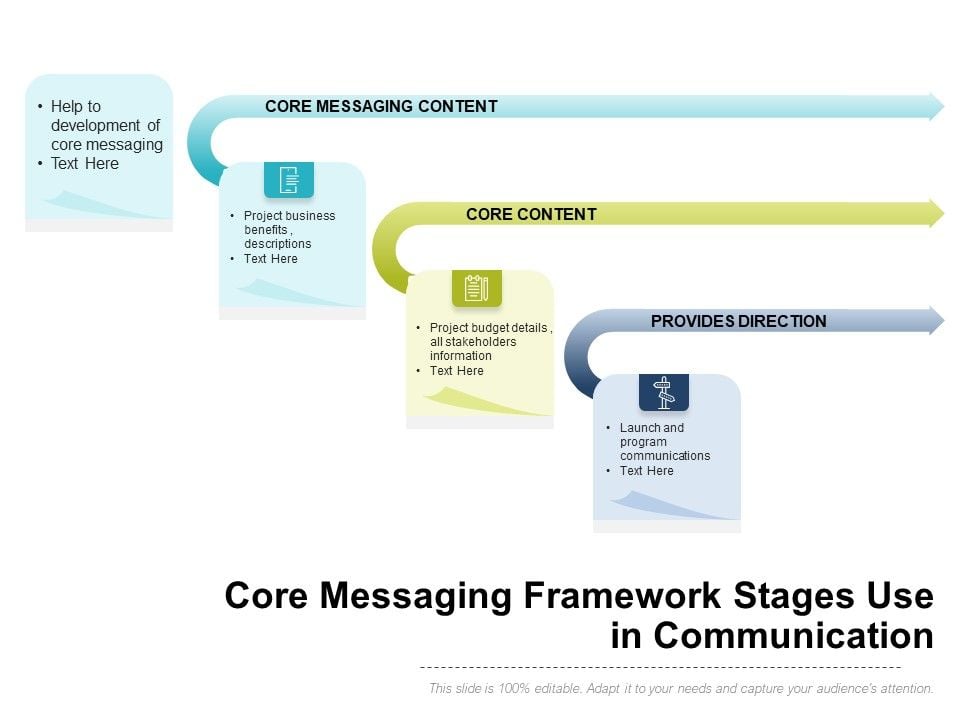 • Help to development of core messaging
• Text Here

CORE MESSAGING CONTENT

• Project business benefits , descriptions
• Text Here

CORE CONTENT

• Project budget details , all stakeholders information
• Text Here

PROVIDES DIRECTION

• Launch and program communications
• Text Here

Core Messaging Framework Stages Use in Communication

This slide is 100% editable. Adapt it to your needs and capture your audience's attention.